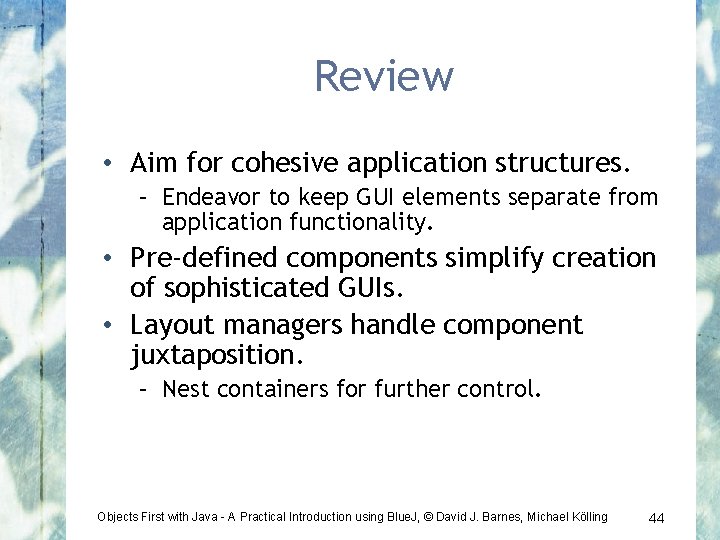 Review

• Aim for cohesive application structures.
– Endeavor to keep GUI elements separate from application functionality.

• Pre-defined components simplify creation of sophisticated GUIs.

• Layout managers handle component juxtaposition.
– Nest containers for further control.

Objects First with Java - A Practical Introduction using BlueJ, © David J. Barnes, Michael Kölling 44